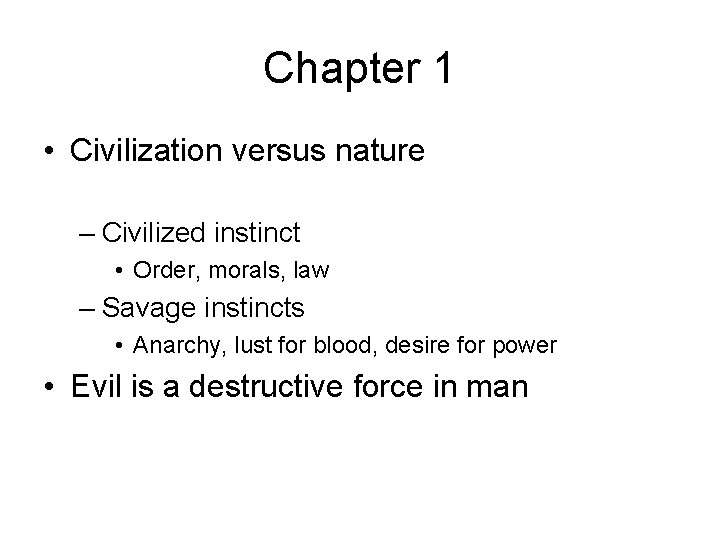 Chapter 1

• Civilization versus nature

– Civilized instinct
  • Order, morals, law
– Savage instincts
  • Anarchy, lust for blood, desire for power

• Evil is a destructive force in man